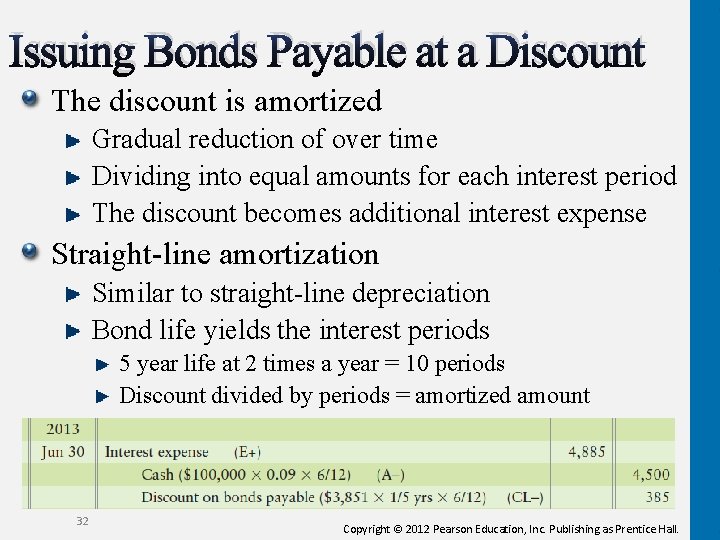 Issuing Bonds Payable at a Discount

The discount is amortized

Gradual reduction of over time

Dividing into equal amounts for each interest period

The discount becomes additional interest expense

Straight-line amortization

Similar to straight-line depreciation

Bond life yields the interest periods

5 year life at 2 times a year = 10 periods

Discount divided by periods = amortized amount

| 2013 | | | |
|---|---|---|---|
| Jun 30 | Interest expense (E+) | 4,885 | |
| | Cash ($100,000 × 0.09 × 6/12) (A–) | | 4,500 |
| | Discount on bonds payable ($3,851 × 1/5 yrs × 6/12) (CL–) | | 385 |

32

Copyright © 2012 Pearson Education, Inc. Publishing as Prentice Hall.